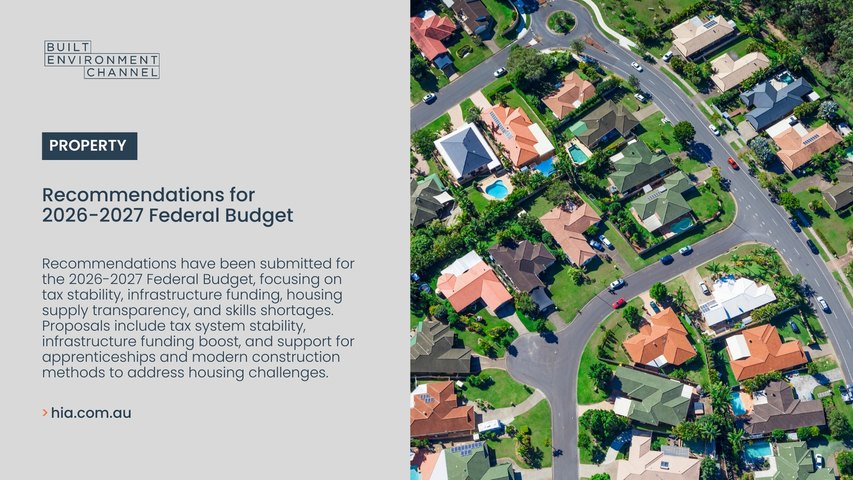 BUILT ENVIRONMENT CHANNEL

PROPERTY

Recommendations for 2026-2027 Federal Budget

Recommendations have been submitted for the 2026-2027 Federal Budget, focusing on tax stability, infrastructure funding, housing supply transparency, and skills shortages. Proposals include tax system stability, infrastructure funding boost, and support for apprenticeships and modern construction methods to address housing challenges.

> hia.com.au